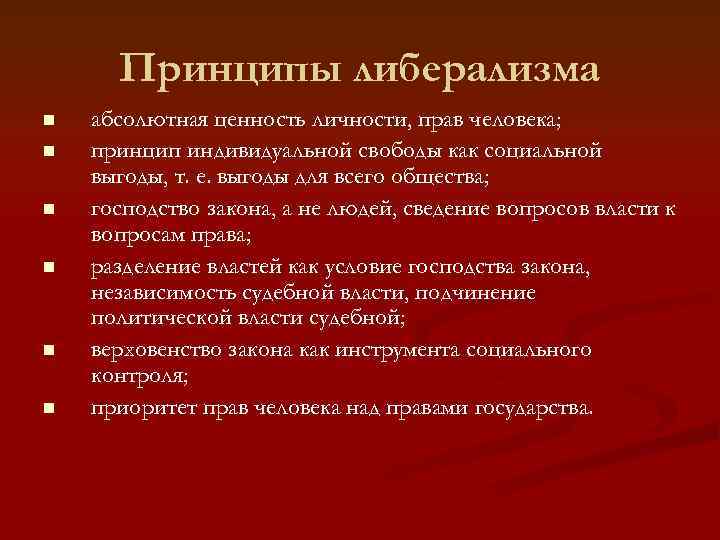 Принципы либерализма

- абсолютная ценность личности, прав человека;
- принцип индивидуальной свободы как социальной выгоды, т. е. выгоды для всего общества;
- господство закона, а не людей, сведение вопросов власти к вопросам права;
- разделение властей как условие господства закона, независимость судебной власти, подчинение политической власти судебной;
- верховенство закона как инструмента социального контроля;
- приоритет прав человека над правами государства.